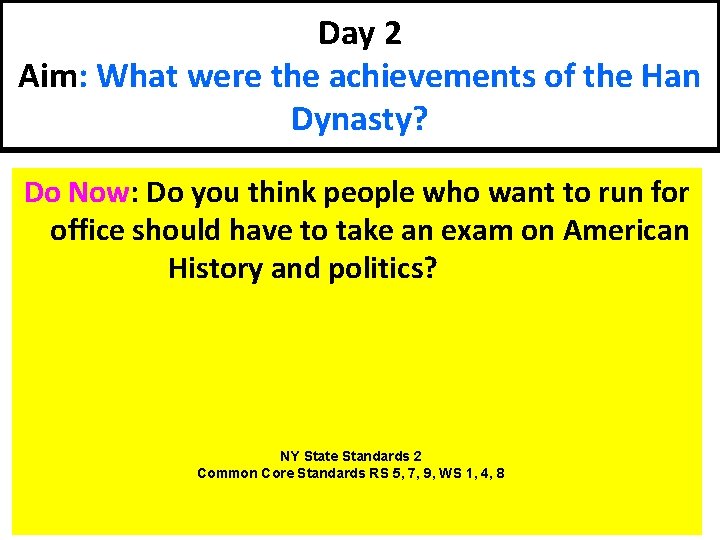 Day 2
Aim: What were the achievements of the Han Dynasty?

Do Now: Do you think people who want to run for office should have to take an exam on American History and politics?

NY State Standards 2
Common Core Standards RS 5, 7, 9, WS 1, 4, 8